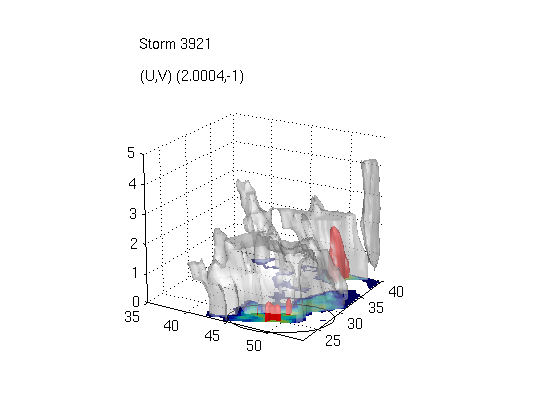 Storm 3921

(U,V) (2.0004,-1)

5
4
3
2
1
0
35
40
45
50
40
35
30
25